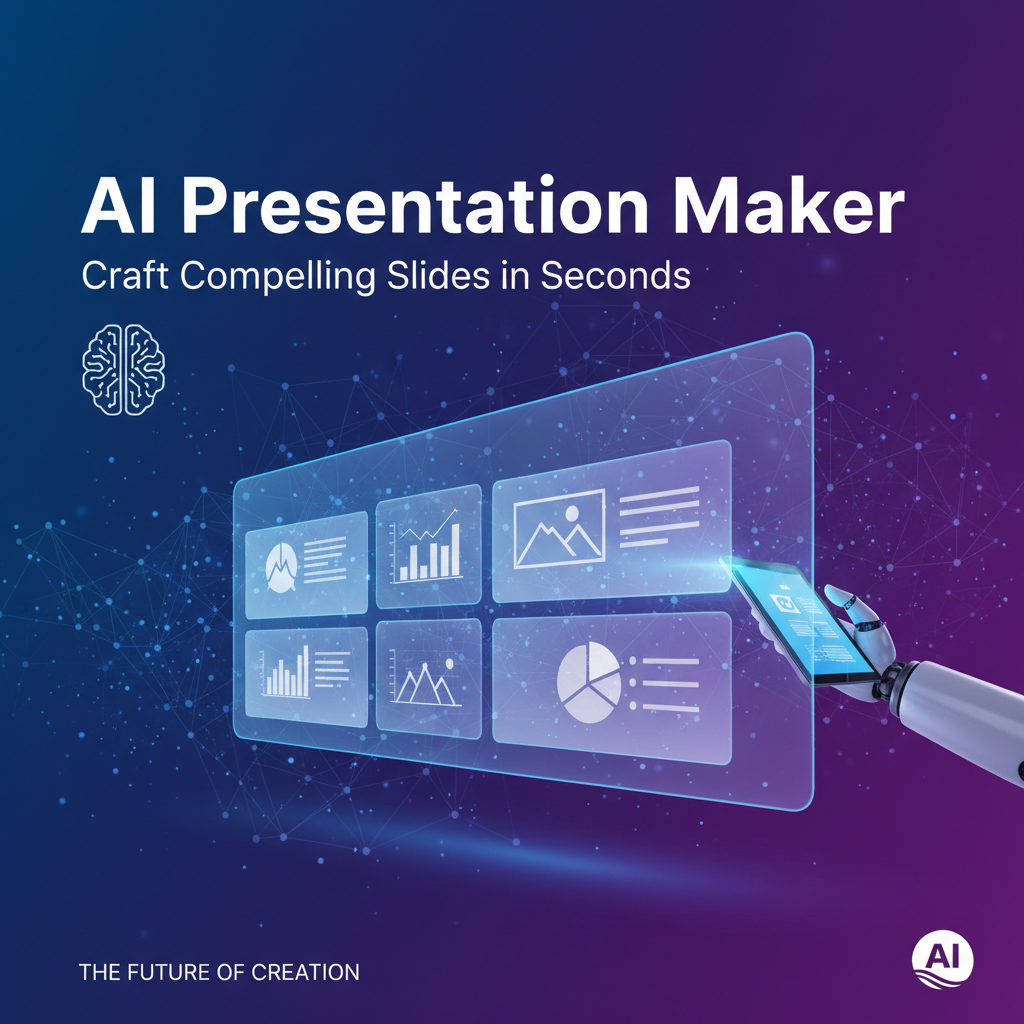 AI Presentation Maker

Craft Compelling Slides in Seconds

THE FUTURE OF CREATION

AI